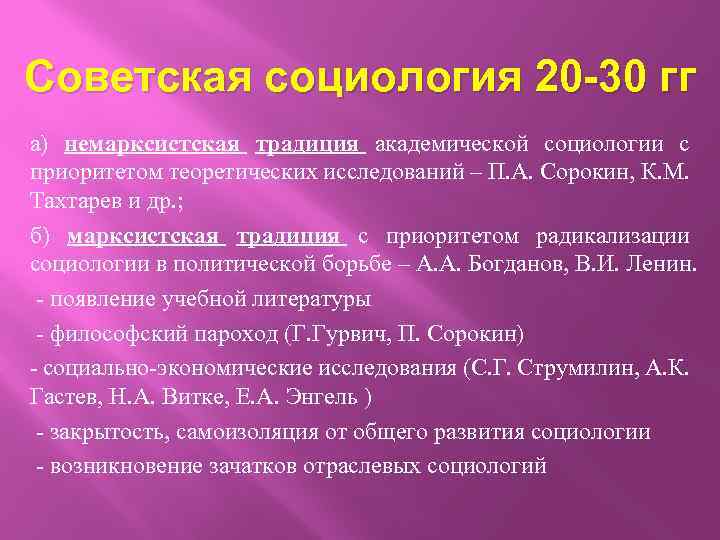 Советская социология 20-30 гг

а) немарксистская традиция академической социологии с приоритетом теоретических исследований – П.А. Сорокин, К.М. Тахтарев и др.;

б) марксистская традиция с приоритетом радикализации социологии в политической борьбе – А.А. Богданов, В.И. Ленин.

- появление учебной литературы

- философский пароход (Г.Гурвич, П. Сорокин)

- социально-экономические исследования (С.Г. Струмилин, А.К. Гастев, Н.А. Витке, Е.А. Энгель )

- закрытость, самоизоляция от общего развития социологии

- возникновение зачатков отраслевых социологий